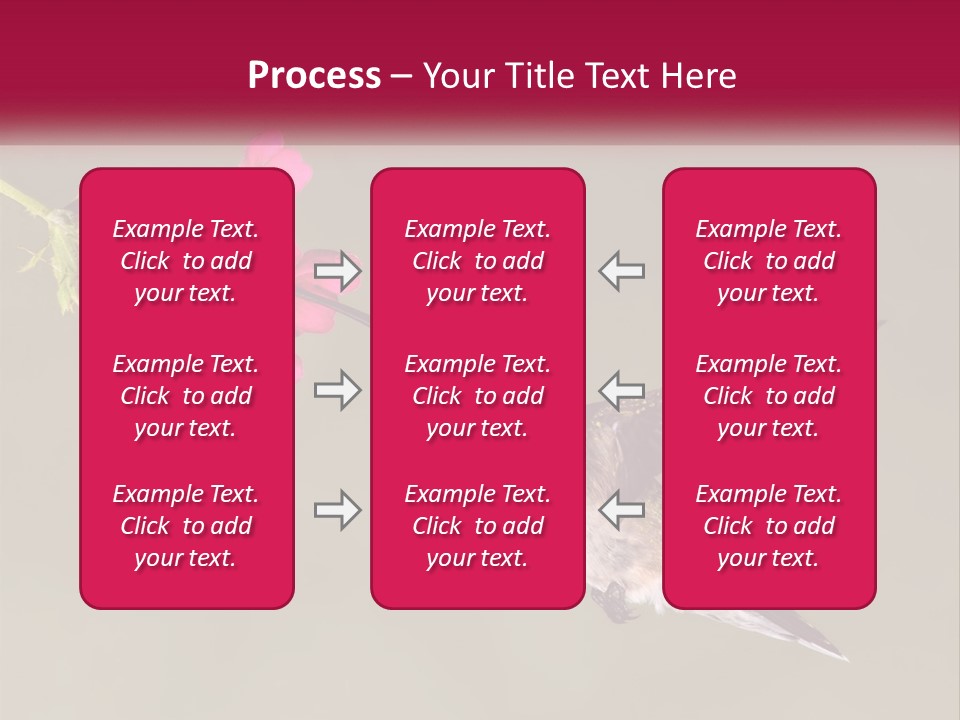 Process – Your Title Text Here

Example Text. Click to add your text.

Example Text. Click to add your text.

Example Text. Click to add your text.

Example Text. Click to add your text.

Example Text. Click to add your text.

Example Text. Click to add your text.

Example Text. Click to add your text.

Example Text. Click to add your text.

Example Text. Click to add your text.